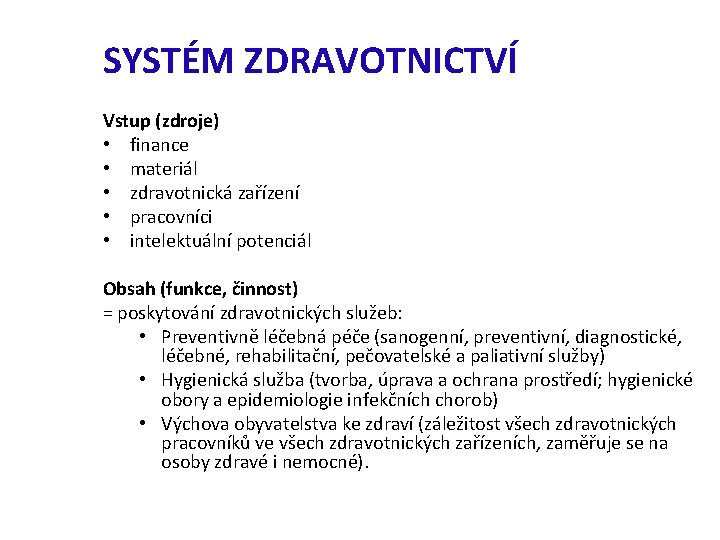 SYSTÉM ZDRAVOTNICTVÍ

Vstup (zdroje)
• finance
• materiál
• zdravotnická zařízení
• pracovníci
• intelektuální potenciál

Obsah (funkce, činnost)
= poskytování zdravotnických služeb:
• Preventivně léčebná péče (sanogenní, preventivní, diagnostické, léčebné, rehabilitační, pečovatelské a paliativní služby)
• Hygienická služba (tvorba, úprava a ochrana prostředí; hygienické obory a epidemiologie infekčních chorob)
• Výchova obyvatelstva ke zdraví (záležitost všech zdravotnických pracovníků ve všech zdravotnických zařízeních, zaměřuje se na osoby zdravé i nemocné).